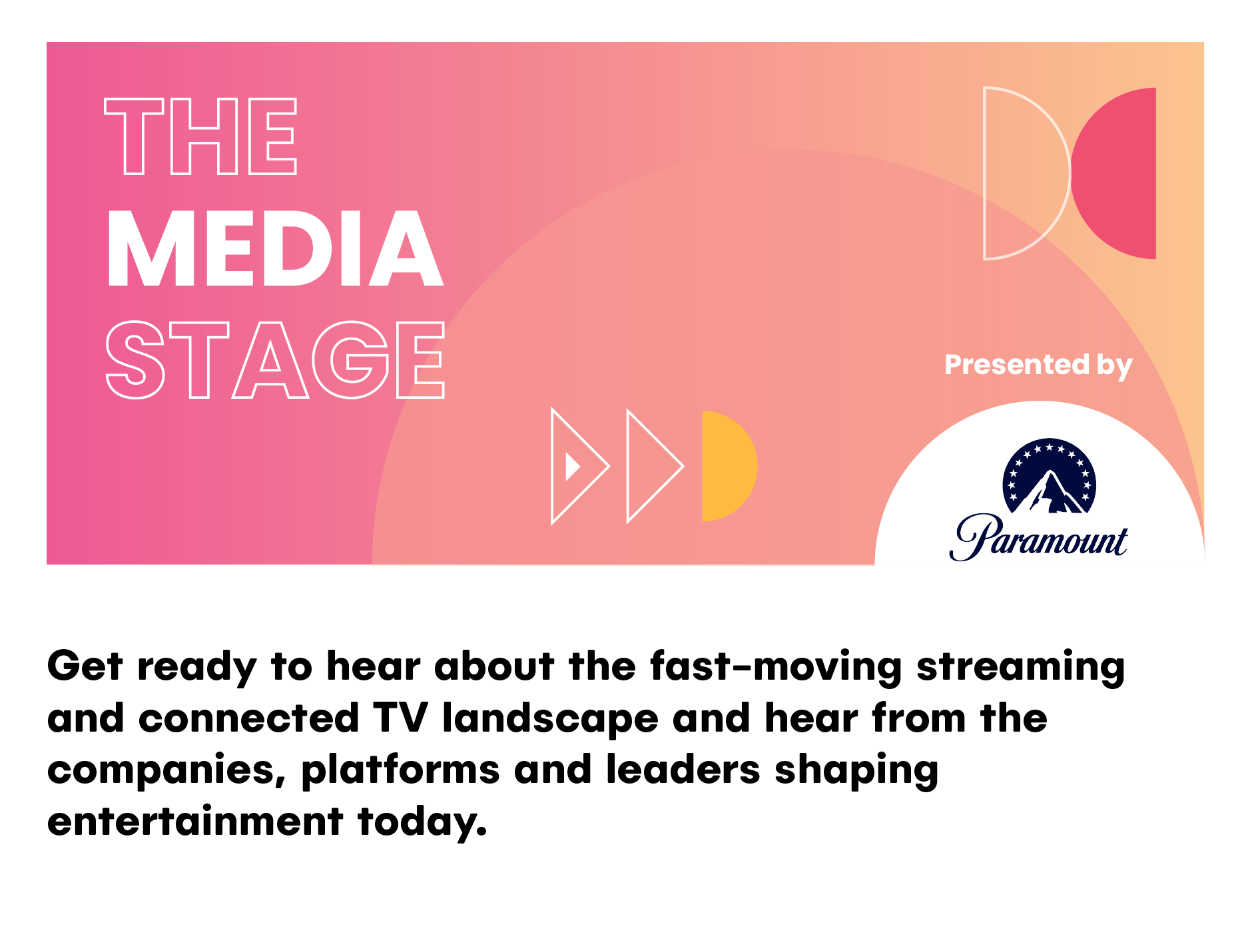 THE
MEDIA
STAGE

Presented by

Paramount

Get ready to hear about the fast-moving streaming and connected TV landscape and hear from the companies, platforms and leaders shaping entertainment today.